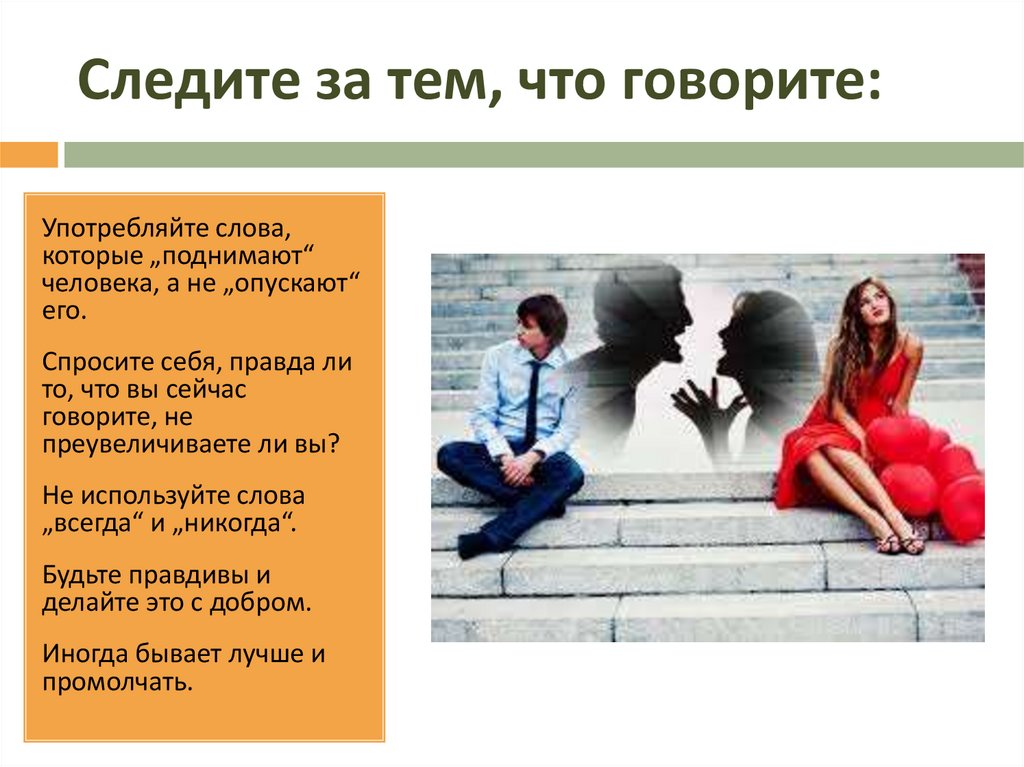 Следите за тем, что говорите:

Употребляйте слова, которые „поднимают“ человека, а не „опускают“ его.

Спросите себя, правда ли то, что вы сейчас говорите, не преувеличиваете ли вы?

Не используйте слова „всегда“ и „никогда“.

Будьте правдивы и делайте это с добром.

Иногда бывает лучше и промолчать.